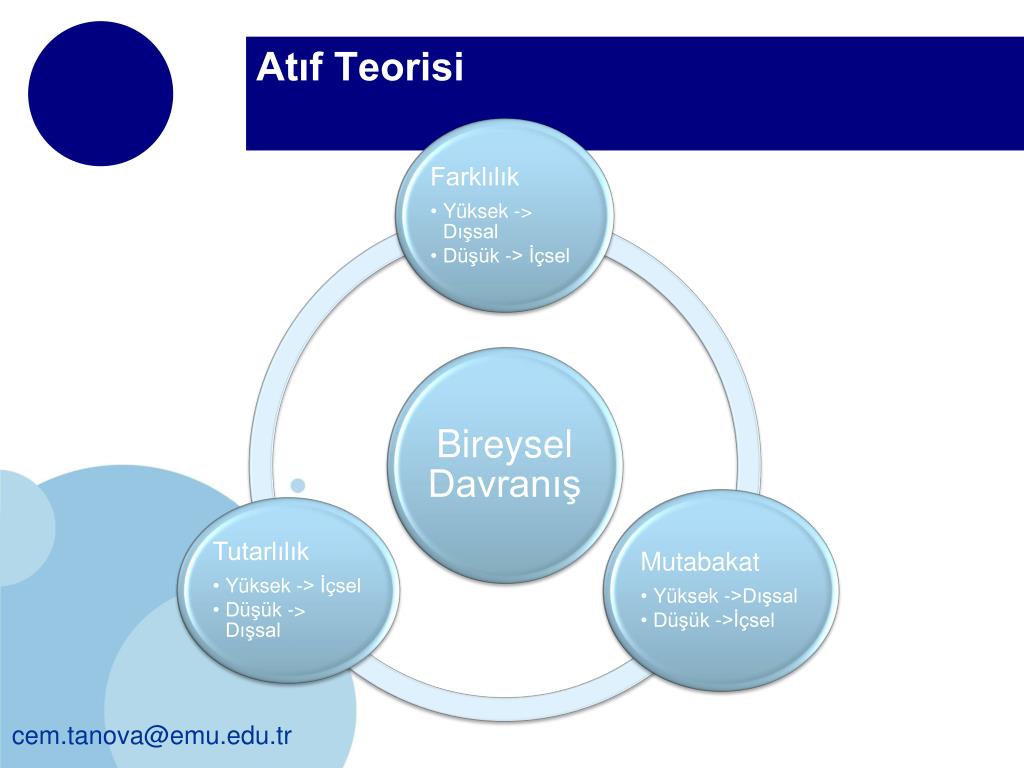 Atıf Teorisi

Farklılık
• Yüksek -> Dışsal
• Düşük -> İçsel

Bireysel Davranış

Tutarlılık
• Yüksek -> İçsel
• Düşük -> Dışsal

Mutabakat
• Yüksek ->Dışsal
• Düşük ->İçsel

cem.tanova@emu.edu.tr